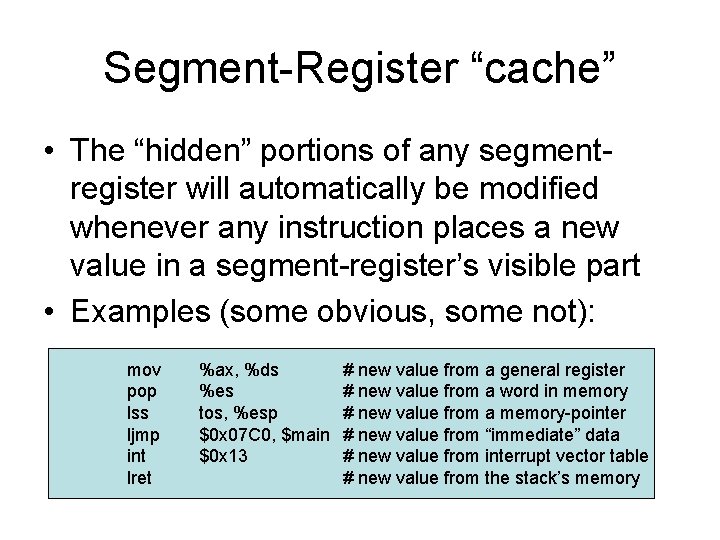 Segment-Register “cache”

• The “hidden” portions of any segment-register will automatically be modified whenever any instruction places a new value in a segment-register’s visible part

• Examples (some obvious, some not):

mov %ax, %ds # new value from a general register
pop %es # new value from a word in memory
lss tos, %esp # new value from a memory-pointer
ljmp $0x07C0, $main # new value from “immediate” data
int $0x13 # new value from interrupt vector table
lret # new value from the stack’s memory